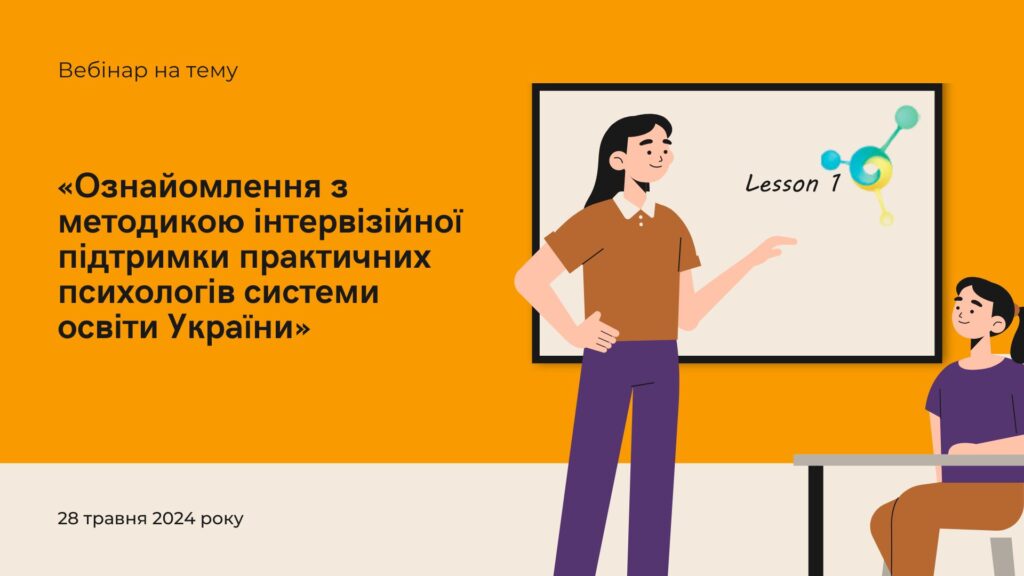 Вебінар на тему

«Ознайомлення з методикою інтервізійної підтримки практичних психологів системи освіти України»

Lesson 1

28 травня 2024 року